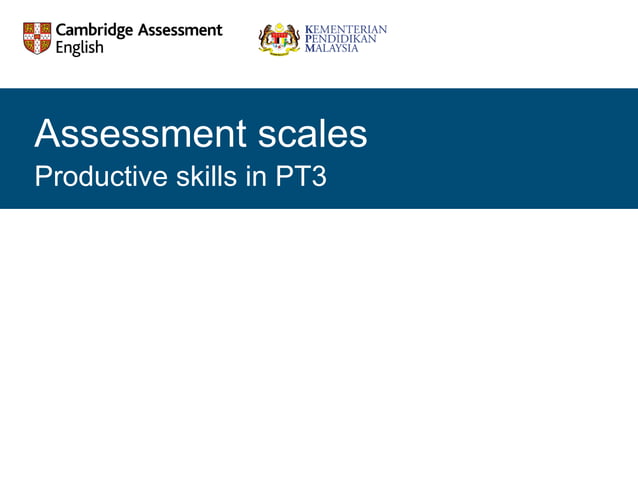 Cambridge Assessment English

KEMENTERIAN PENDIDIKAN MALAYSIA

Assessment scales

Productive skills in PT3